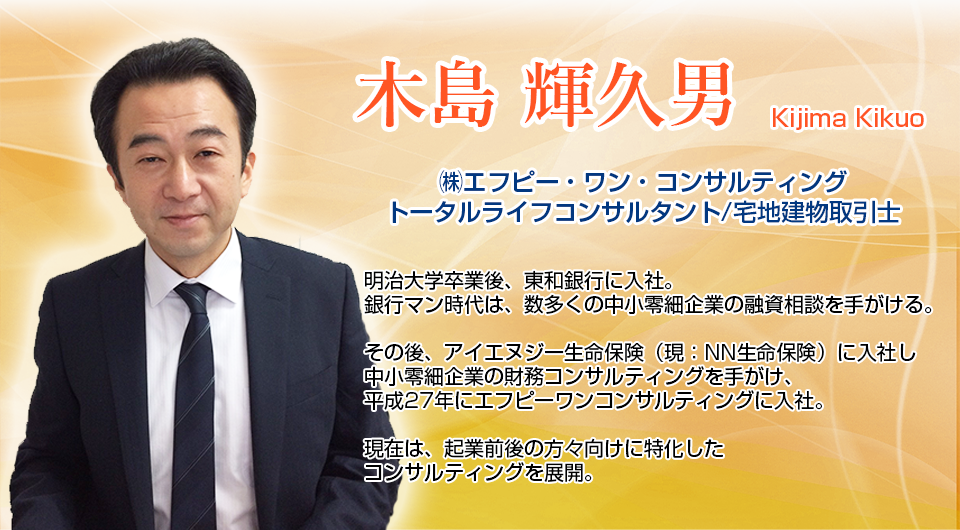 木島 輝久男 Kijima Kikuo

㈱エフピー・ワン・コンサルティング
トータルライフコンサルタント/宅地建物取引士

明治大学卒業後、東和銀行に入社。
銀行マン時代は、数多くの中小零細企業の融資相談を手がける。

その後、アイエヌジー生命保険（現：NN生命保険）に入社し
中小零細企業の財務コンサルティングを手がけ、
平成27年にエフピーワンコンサルティングに入社。

現在は、起業前後の方々向けに特化した
コンサルティングを展開。